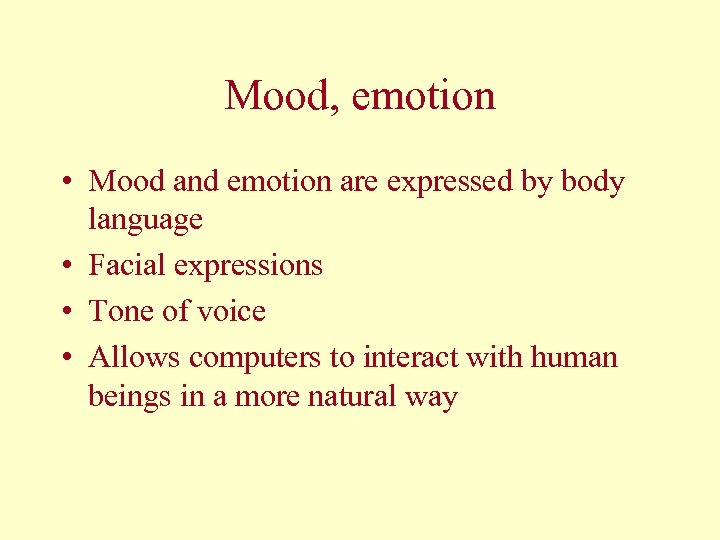 Mood, emotion

• Mood and emotion are expressed by body language
• Facial expressions
• Tone of voice
• Allows computers to interact with human beings in a more natural way